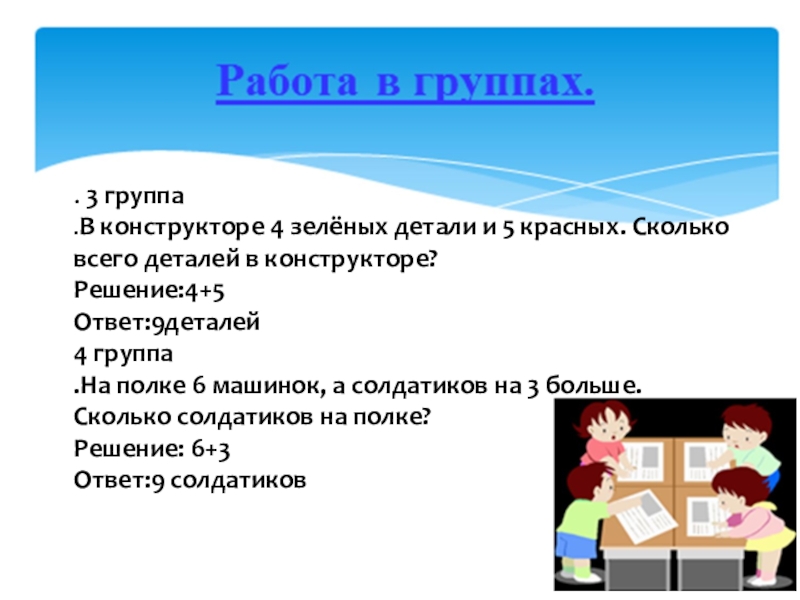 Работа в группах.

. 3 группа
.В конструкторе 4 зелёных детали и 5 красных. Сколько всего деталей в конструкторе?
Решение:4+5
Ответ:9деталей
4 группа
.На полке 6 машинок, а солдатиков на 3 больше.
Сколько солдатиков на полке?
Решение: 6+3
Ответ:9 солдатиков